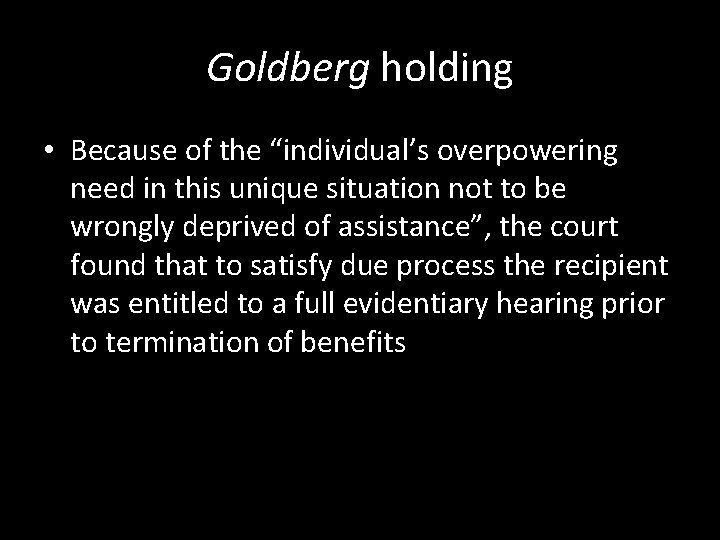 Goldberg holding

• Because of the “individual’s overpowering need in this unique situation not to be wrongly deprived of assistance”, the court found that to satisfy due process the recipient was entitled to a full evidentiary hearing prior to termination of benefits